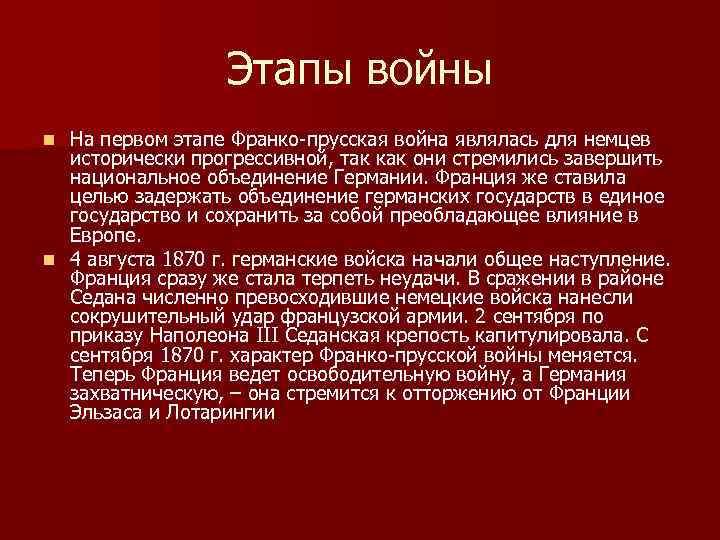 Этапы войны

На первом этапе Франко-прусская война являлась для немцев исторически прогрессивной, так как они стремились завершить национальное объединение Германии. Франция же ставила целью задержать объединение германских государств в единое государство и сохранить за собой преобладающее влияние в Европе.

4 августа 1870 г. германские войска начали общее наступление. Франция сразу же стала терпеть неудачи. В сражении в районе Седана численно превосходившие немецкие войска нанесли сокрушительный удар французской армии. 2 сентября по приказу Наполеона III Седанская крепость капитулировала. С сентября 1870 г. характер Франко-прусской войны меняется. Теперь Франция ведет освободительную войну, а Германия захватническую, – она стремится к отторжению от Франции Эльзаса и Лотарингии